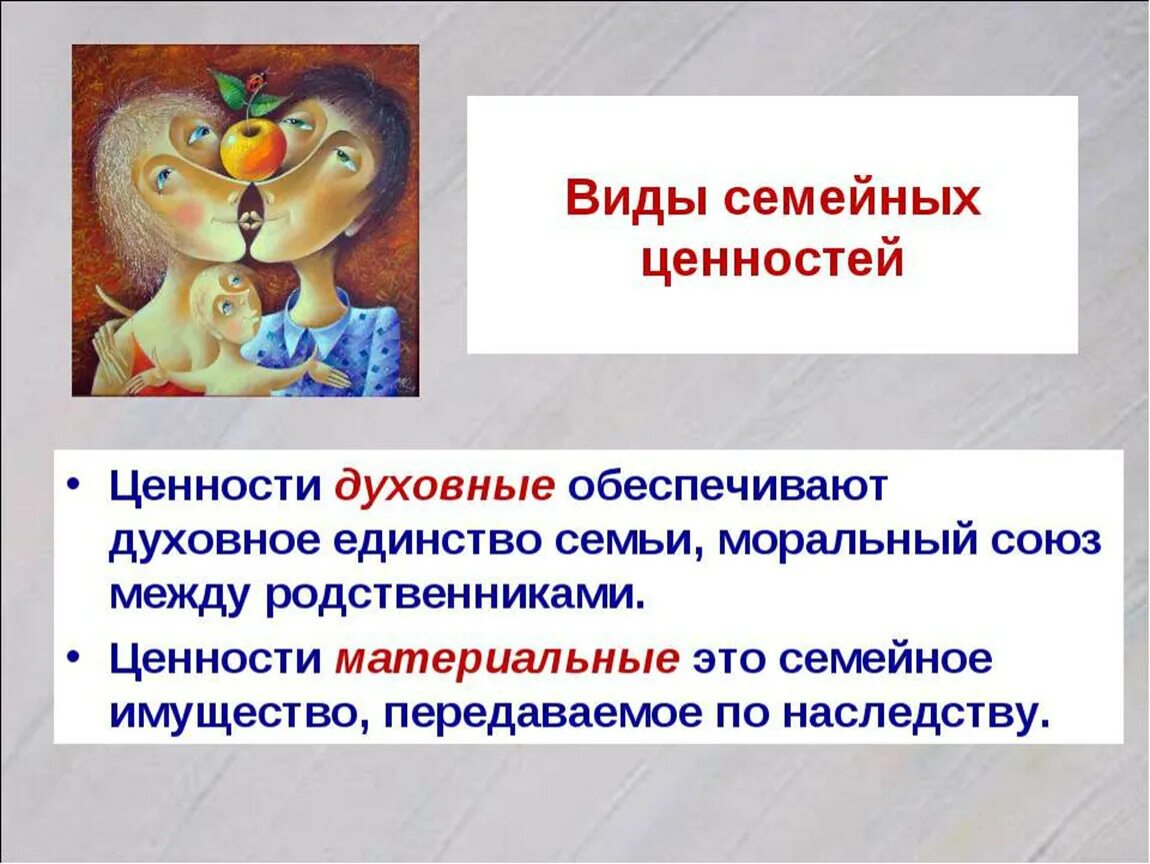 Виды семейных ценностей

• Ценности духовные обеспечивают духовное единство семьи, моральный союз между родственниками.
• Ценности материальные это семейное имущество, передаваемое по наследству.